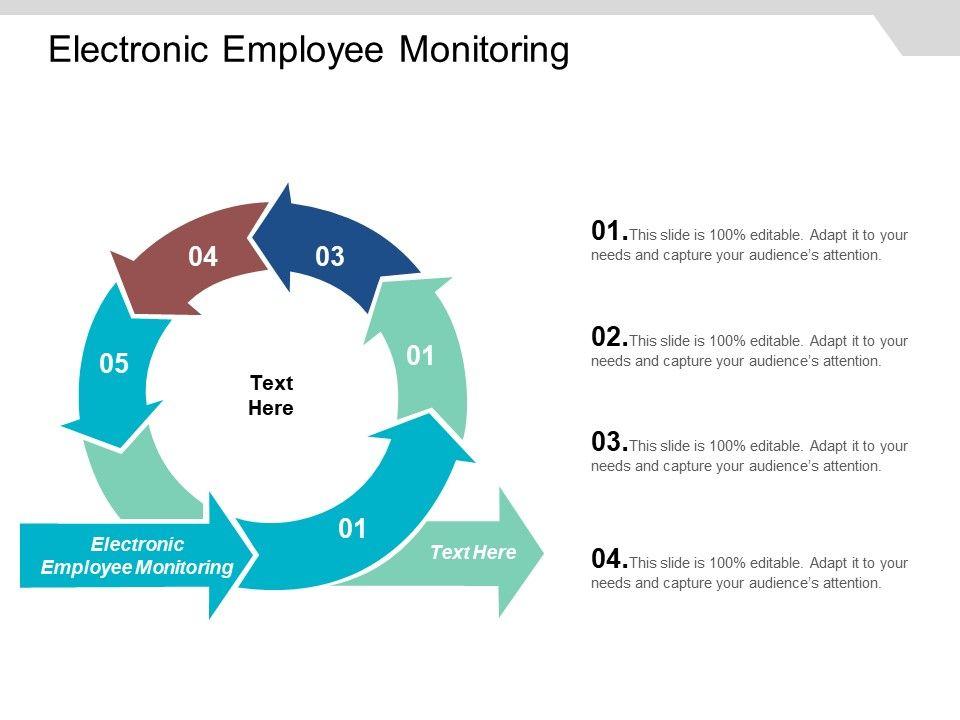 Electronic Employee Monitoring

04

03

05

01

Text Here

01

Electronic Employee Monitoring

Text Here

01. This slide is 100% editable. Adapt it to your needs and capture your audience's attention.

02. This slide is 100% editable. Adapt it to your needs and capture your audience's attention.

03. This slide is 100% editable. Adapt it to your needs and capture your audience's attention.

04. This slide is 100% editable. Adapt it to your needs and capture your audience's attention.